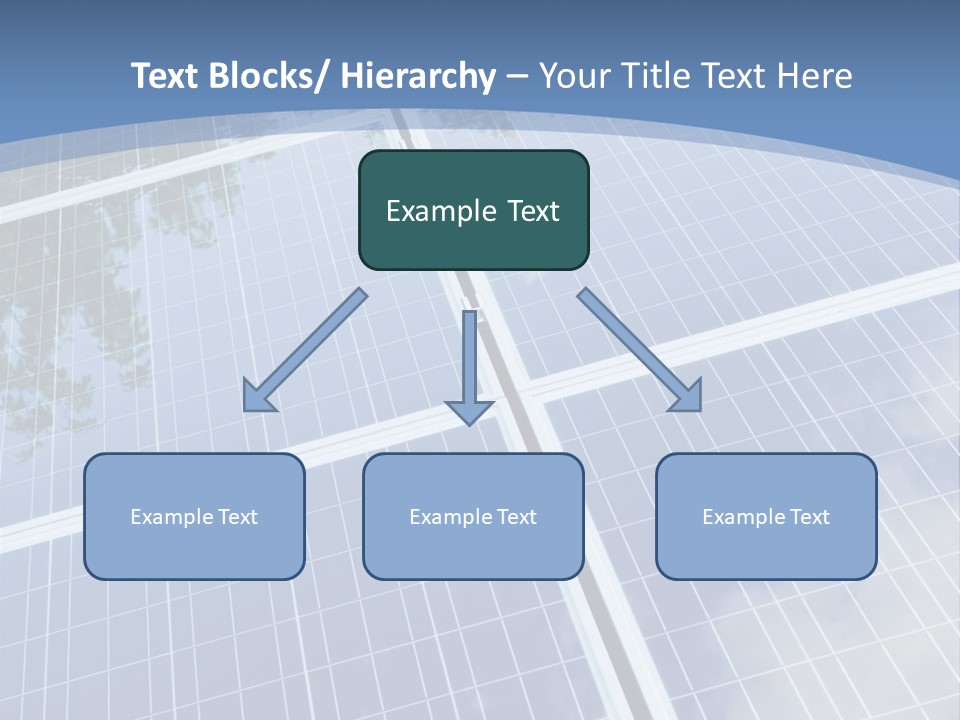 Text Blocks/ Hierarchy – Your Title Text Here

Example Text

Example Text

Example Text

Example Text